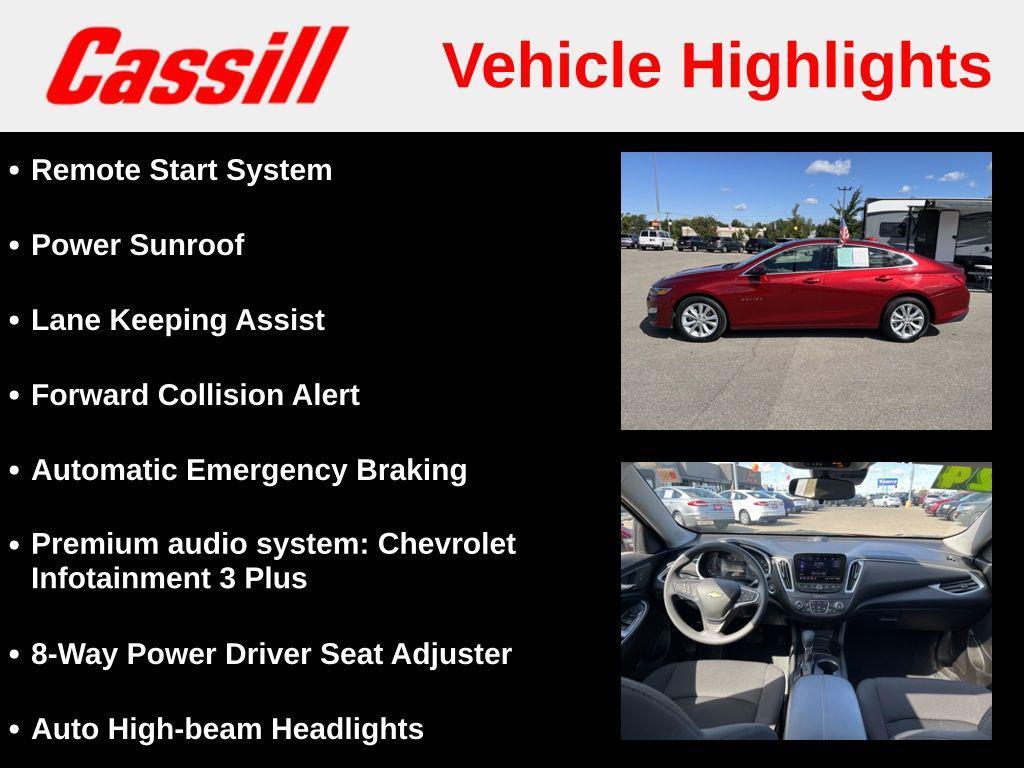 Cassill

Vehicle Highlights

• Remote Start System

• Power Sunroof

• Lane Keeping Assist

• Forward Collision Alert

• Automatic Emergency Braking

• Premium audio system: Chevrolet Infotainment 3 Plus

• 8-Way Power Driver Seat Adjuster

• Auto High-beam Headlights